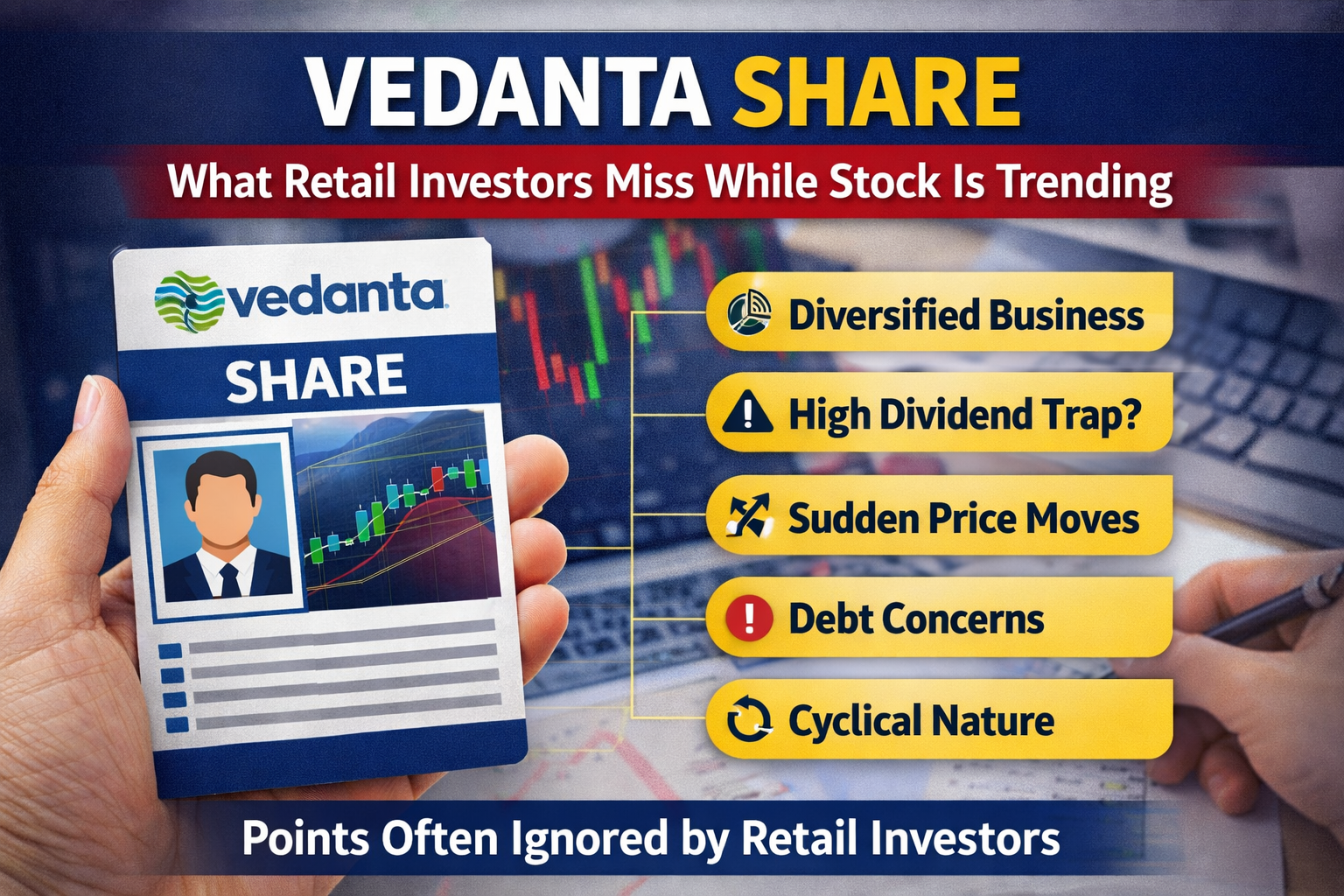 VEDANTA SHARE

What Retail Investors Miss While Stock Is Trending

vedanta

SHARE

Diversified Business

High Dividend Trap?

Sudden Price Moves

Debt Concerns

Cyclical Nature

Points Often Ignored by Retail Investors